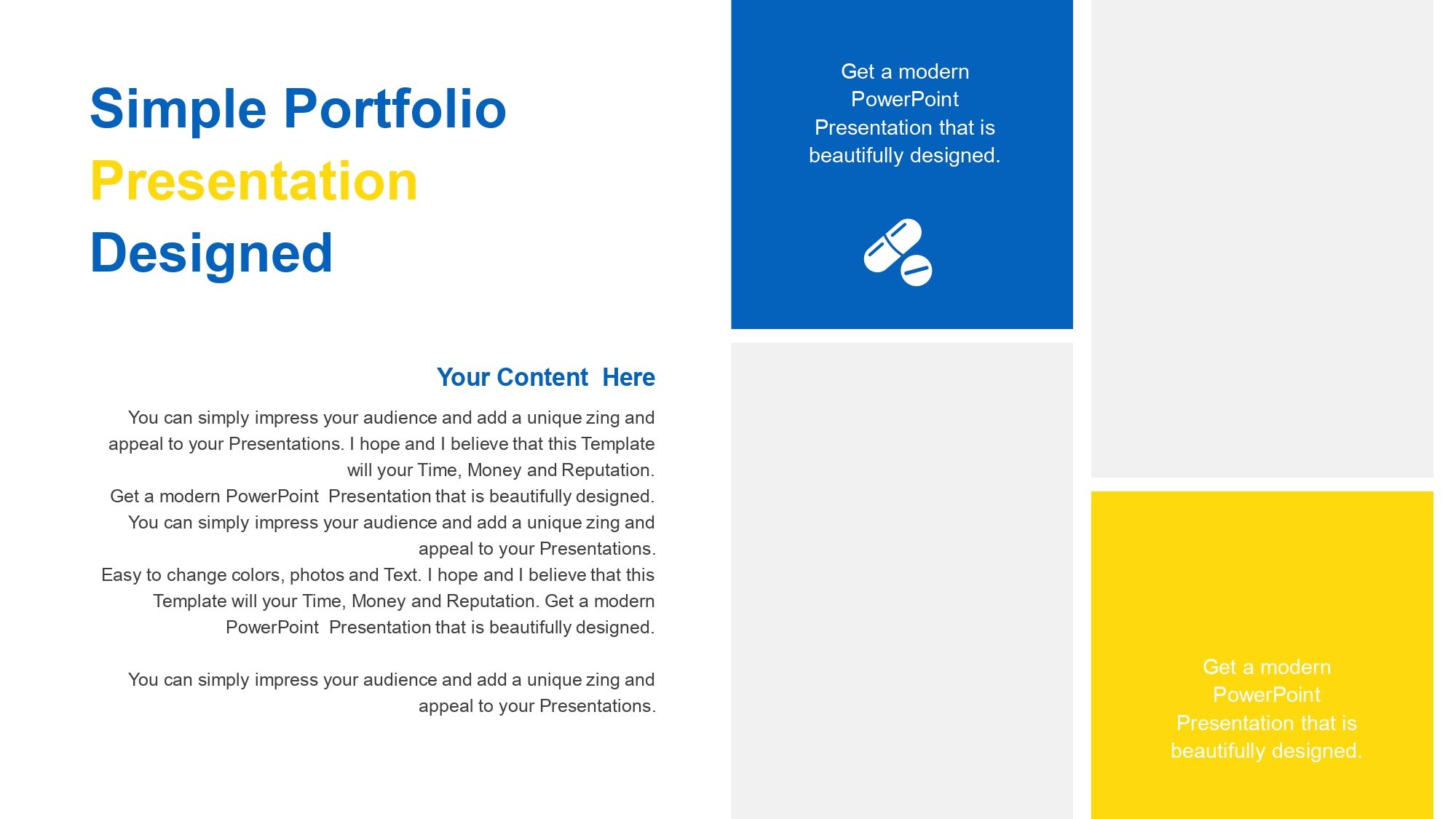 Simple Portfolio
Presentation
Designed

Your Content Here

You can simply impress your audience and add a unique zing and appeal to your Presentations. I hope and I believe that this Template will your Time, Money and Reputation.
Get a modern PowerPoint Presentation that is beautifully designed.
You can simply impress your audience and add a unique zing and appeal to your Presentations.
Easy to change colors, photos and Text. I hope and I believe that this Template will your Time, Money and Reputation. Get a modern PowerPoint Presentation that is beautifully designed.

You can simply impress your audience and add a unique zing and appeal to your Presentations.

Get a modern PowerPoint Presentation that is beautifully designed.

Get a modern PowerPoint Presentation that is beautifully designed.